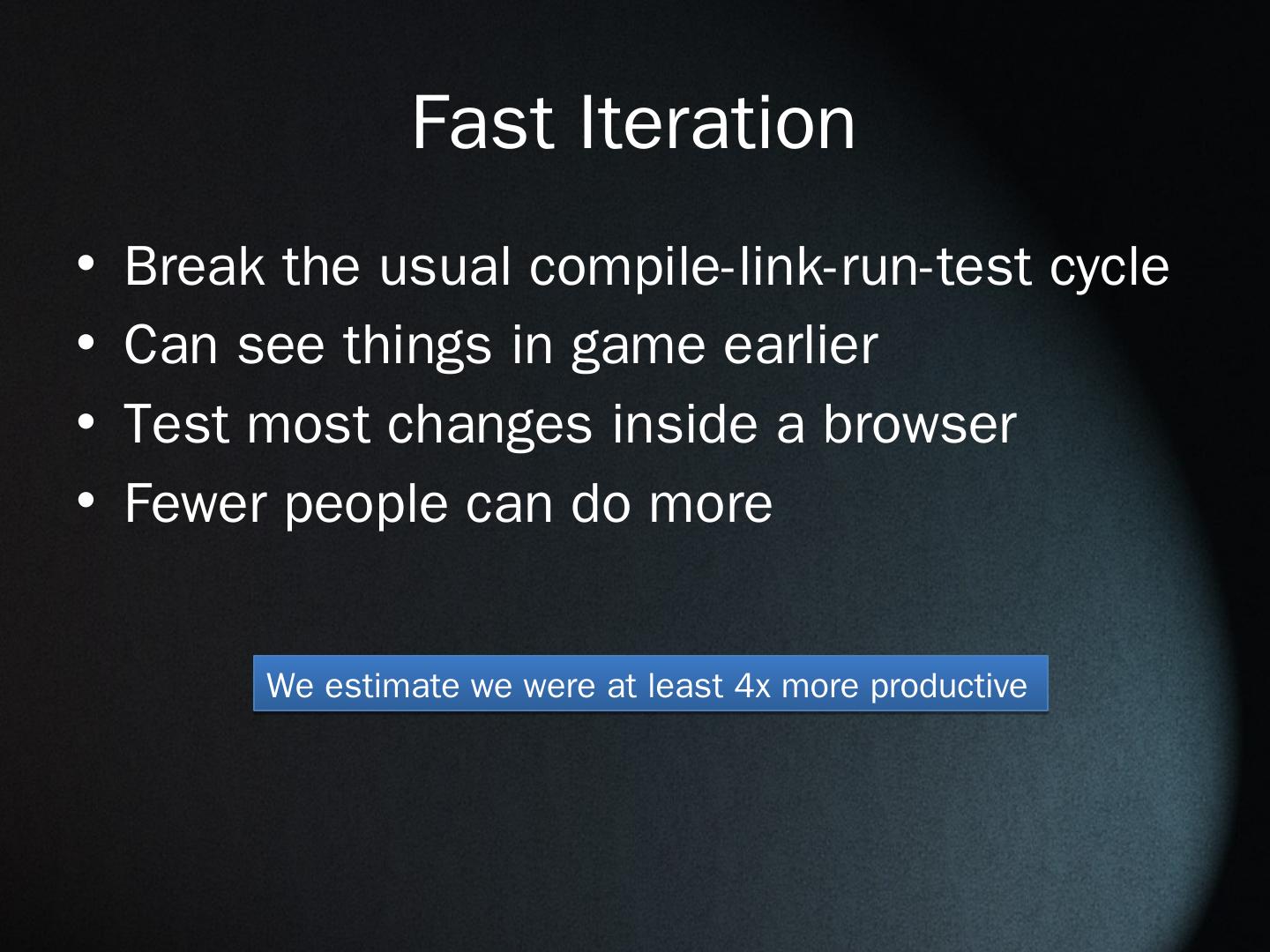 Fast Iteration

• Break the usual compile-link-run-test cycle
• Can see things in game earlier
• Test most changes inside a browser
• Fewer people can do more

We estimate we were at least 4x more productive